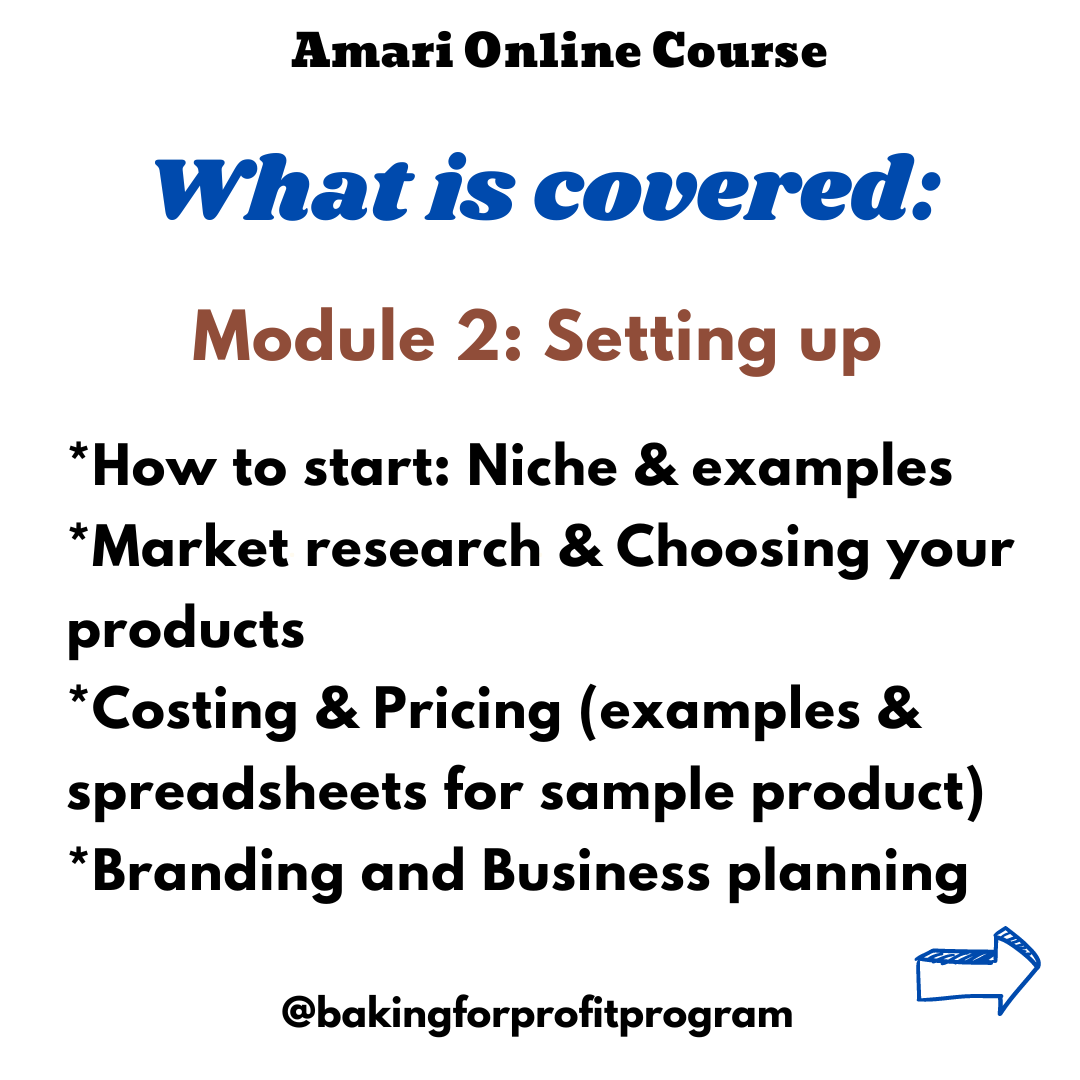 Amari Online Course

What is covered:

Module 2: Setting up

*How to start: Niche & examples
*Market research & Choosing your products
*Costing & Pricing (examples & spreadsheets for sample product)
*Branding and Business planning

@bakingforprofitprogram